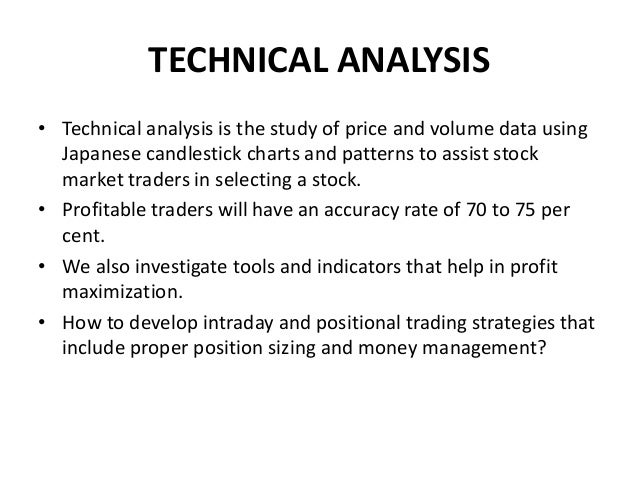 TECHNICAL ANALYSIS

• Technical analysis is the study of price and volume data using Japanese candlestick charts and patterns to assist stock market traders in selecting a stock.
• Profitable traders will have an accuracy rate of 70 to 75 per cent.
• We also investigate tools and indicators that help in profit maximization.
• How to develop intraday and positional trading strategies that include proper position sizing and money management?